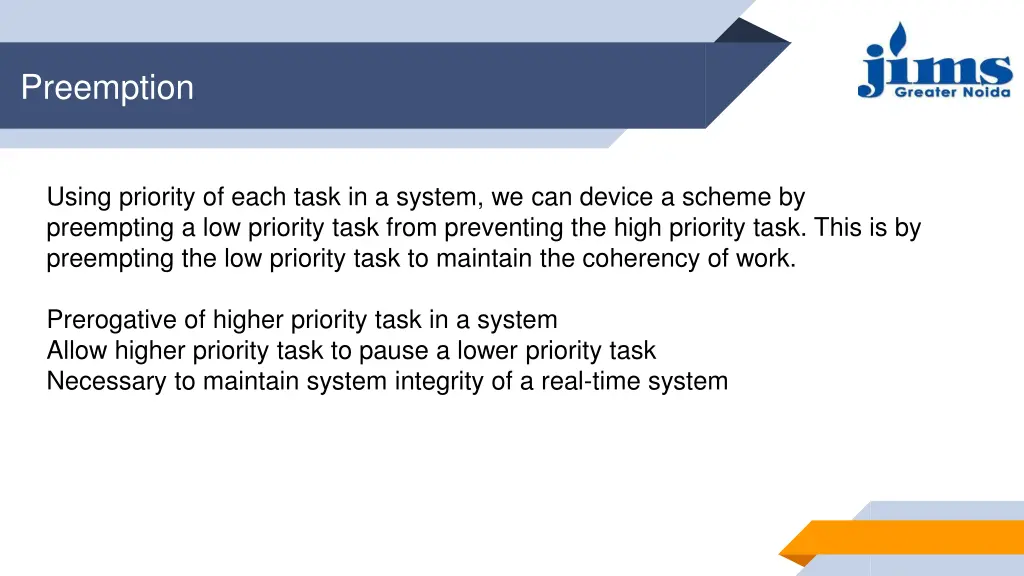 Preemption

jims
Greater Noida

Using priority of each task in a system, we can device a scheme by preempting a low priority task from preventing the high priority task. This is by preempting the low priority task to maintain the coherency of work.

Prerogative of higher priority task in a system
Allow higher priority task to pause a lower priority task
Necessary to maintain system integrity of a real-time system